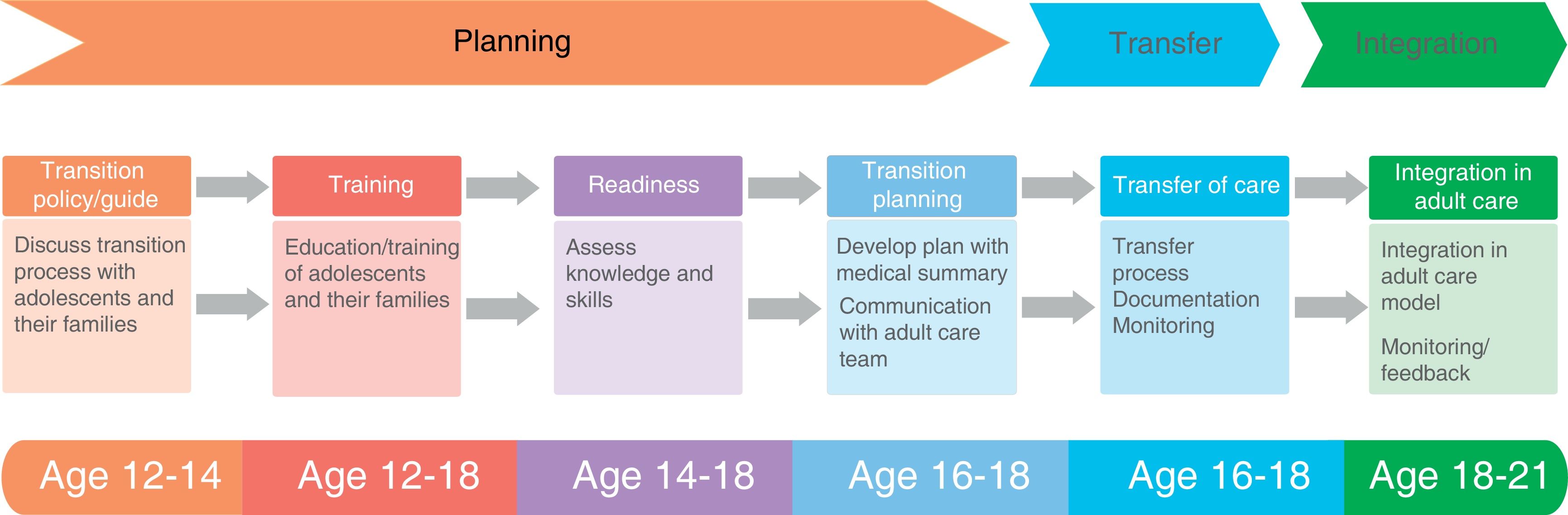 Planning

Transfer

Integration

Transition policy/guide

Discuss transition process with adolescents and their families

Training

Education/training of adolescents and their families

Readiness

Assess knowledge and skills

Transition planning

Develop plan with medical summary

Communication with adult care team

Transfer of care

Transfer process

Documentation

Monitoring

Integration in adult care

Integration in adult care model

Monitoring/ feedback

Age 12-14

Age 12-18

Age 14-18

Age 16-18

Age 16-18

Age 18-21